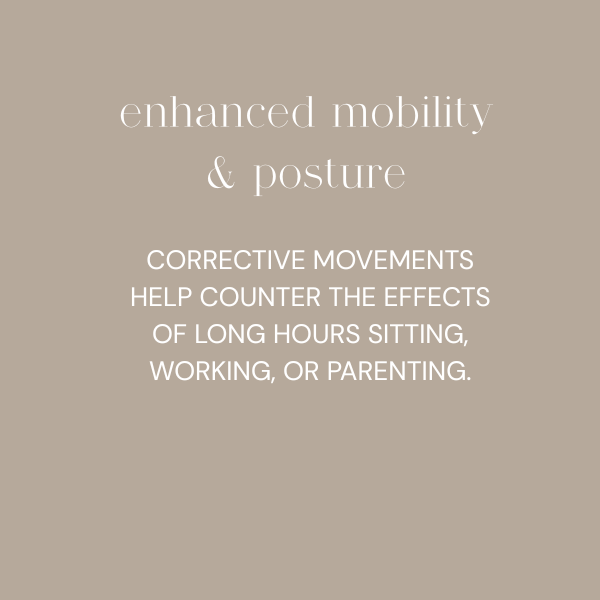 enhanced mobility & posture

CORRECTIVE MOVEMENTS HELP COUNTER THE EFFECTS OF LONG HOURS SITTING, WORKING, OR PARENTING.